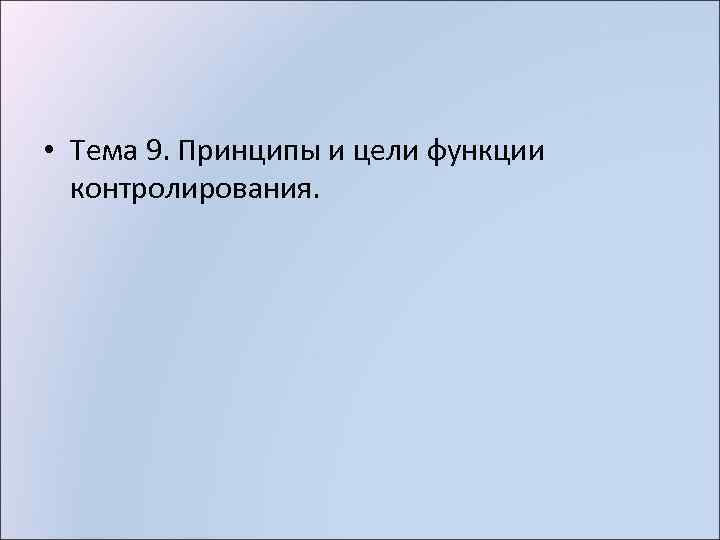 • Тема 9. Принципы и цели функции контролирования.